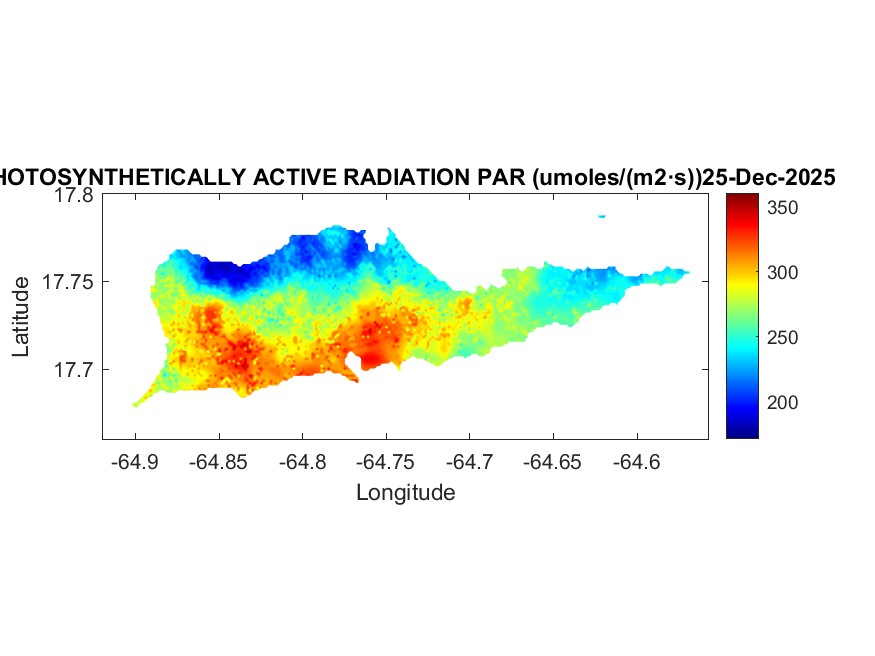 HOTOSYNTHETICALLY ACTIVE RADIATION PAR (umoles/(m2·s))25-Dec-2025

17.8
17.75
17.7
Latitude

-64.9 -64.85 -64.8 -64.75 -64.7 -64.65 -64.6
Longitude

350
300
250
200